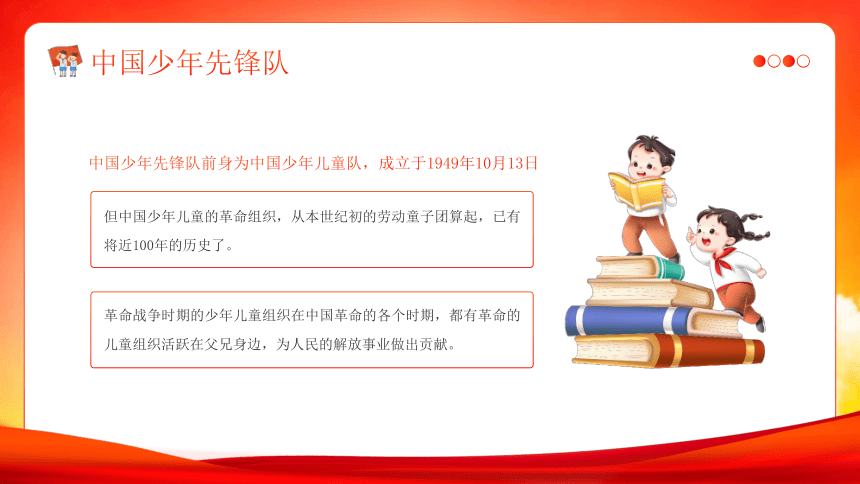 中国少年先锋队

中国少年先锋队前身为中国少年儿童队，成立于1949年10月13日

但中国少年儿童的革命组织，从本世纪初的劳动童子团算起，已有将近100年的历史了。

革命战争时期的少年儿童组织在中国革命的各个时期，都有革命的儿童组织活跃在父兄身边，为人民的解放事业做出贡献。